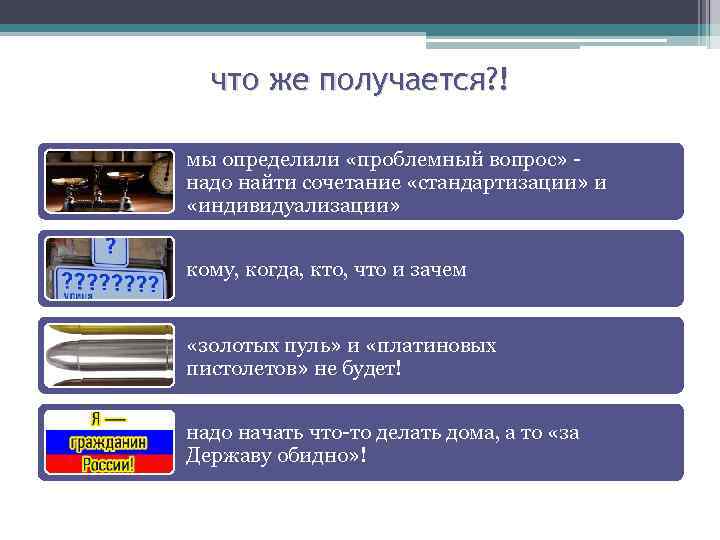 что же получается?!

мы определили «проблемный вопрос» - надо найти сочетание «стандартизации» и «индивидуализации»

?

????????

улица

кому, когда, кто, что и зачем

«золотых пуль» и «платиновых пистолетов» не будет!

Я —
гражданин
России!

надо начать что-то делать дома, а то «за Державу обидно»!